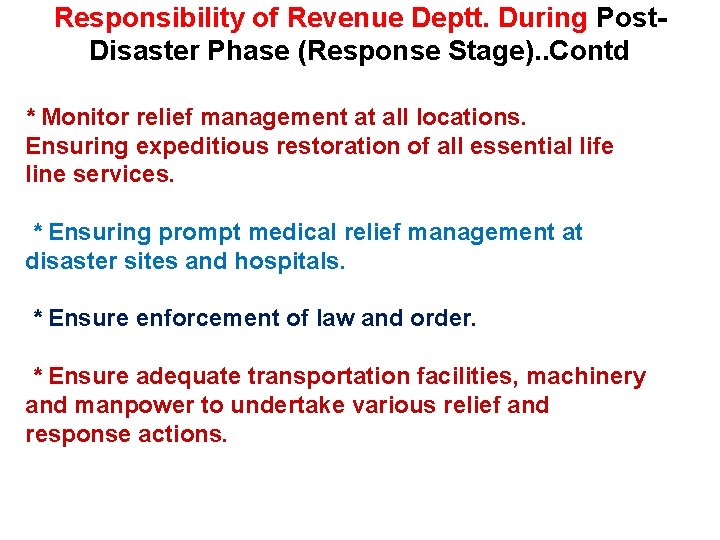 Responsibility of Revenue Deptt. During Post-Disaster Phase (Response Stage)..Contd

* Monitor relief management at all locations. Ensuring expeditious restoration of all essential life line services.

* Ensuring prompt medical relief management at disaster sites and hospitals.

* Ensure enforcement of law and order.

* Ensure adequate transportation facilities, machinery and manpower to undertake various relief and response actions.